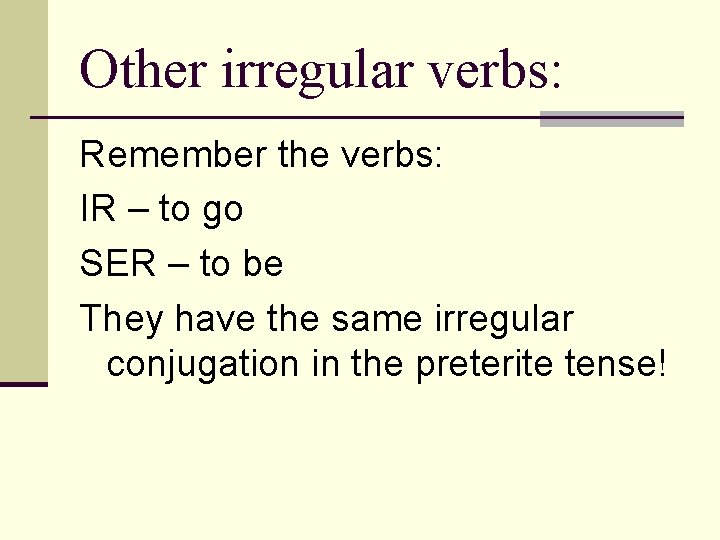 Other irregular verbs:

Remember the verbs:

IR – to go

SER – to be

They have the same irregular conjugation in the preterite tense!